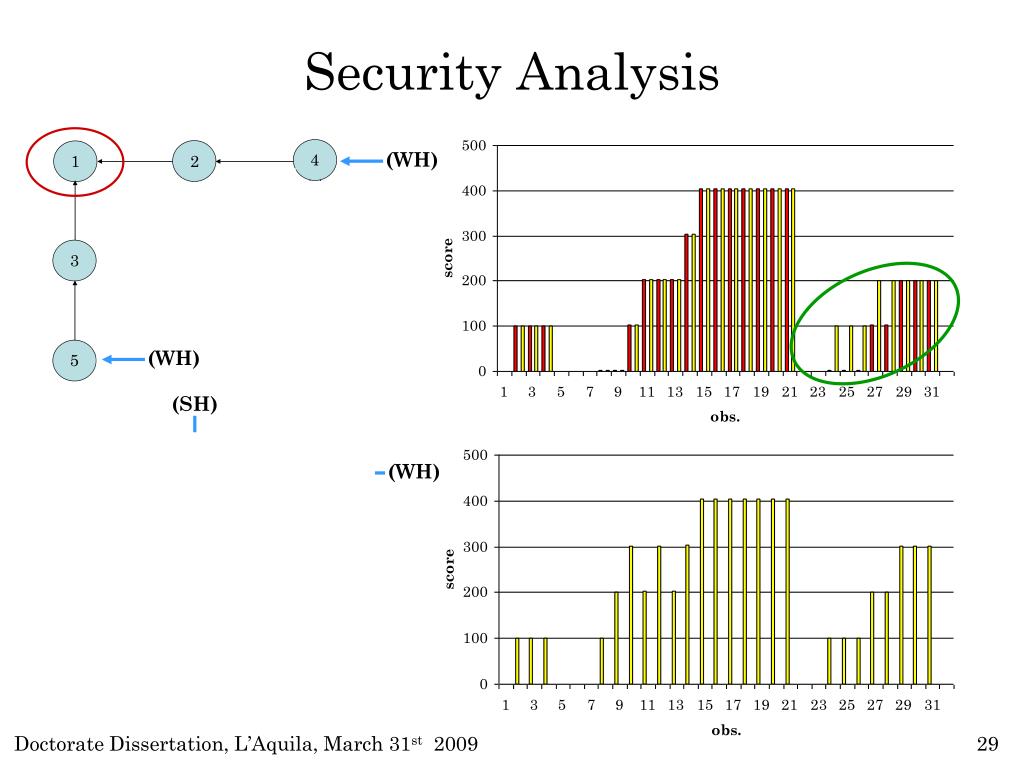 Security Analysis

1

2

4

(WH)

3

5

(WH)

(SH)

(WH)

500
400
300
200
100
0

score

1 3 5 7 9 11 13 15 17 19 21 23 25 27 29 31

obs.

500
400
300
200
100
0

score

1 3 5 7 9 11 13 15 17 19 21 23 25 27 29 31

obs.

Doctorate Dissertation, L'Aquila, March 31$^{st}$ 2009

29